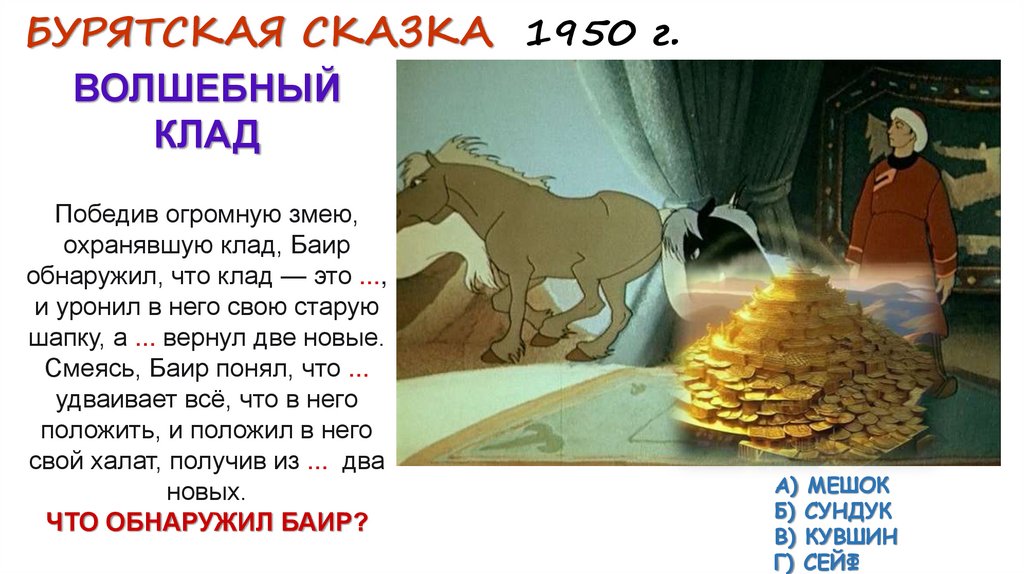 БУРЯТСКАЯ СКАЗКА 1950 г.

ВОЛШЕБНЫЙ КЛАД

Победив огромную змею, охранявшую клад, Баир обнаружил, что клад — это ..., и уронил в него свою старую шапку, а ... вернул две новые. Смеясь, Баир понял, что ... удваивает всё, что в него положить, и положил в него свой халат, получив из ... два новых.

ЧТО ОБНАРУЖИЛ БАИР?

А) МЕШОК
Б) СУНДУК
В) КУВШИН
Г) СЕЙФ